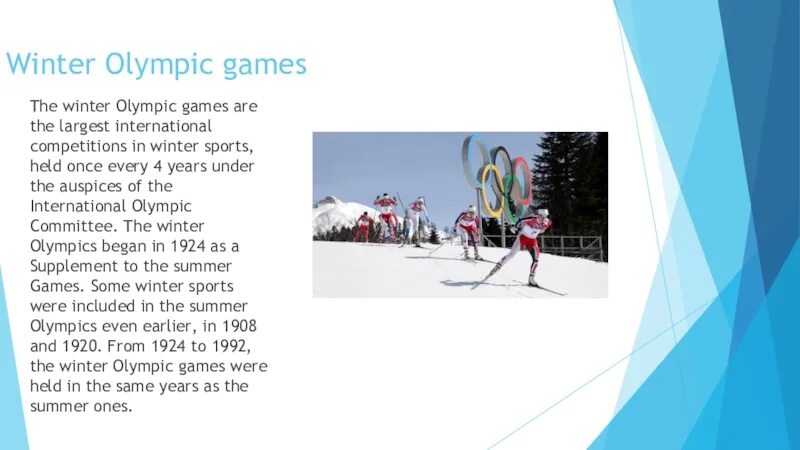 Winter Olympic games

The winter Olympic games are the largest international competitions in winter sports, held once every 4 years under the auspices of the International Olympic Committee. The winter Olympics began in 1924 as a Supplement to the summer Games. Some winter sports were included in the summer Olympics even earlier, in 1908 and 1920. From 1924 to 1992, the winter Olympic games were held in the same years as the summer ones.